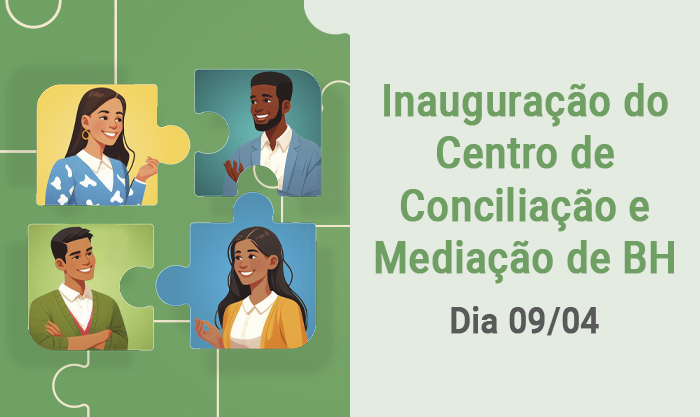 Inauguração do Centro de Conciliação e Mediação de BH

Dia 09/04